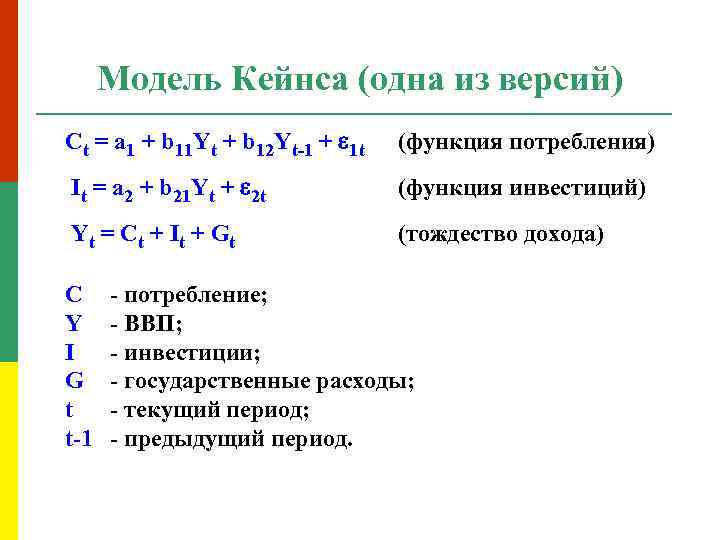 Модель Кейнса (одна из версий)

$C_t = a_1 + b_{11}Y_t + b_{12}Y_{t-1} + \varepsilon_{1t}$ (функция потребления)

$I_t = a_2 + b_{21}Y_t + \varepsilon_{2t}$ (функция инвестиций)

$Y_t = C_t + I_t + G_t$ (тождество дохода)

C - потребление;
Y - ВВП;
I - инвестиции;
G - государственные расходы;
t - текущий период;
t-1 - предыдущий период.